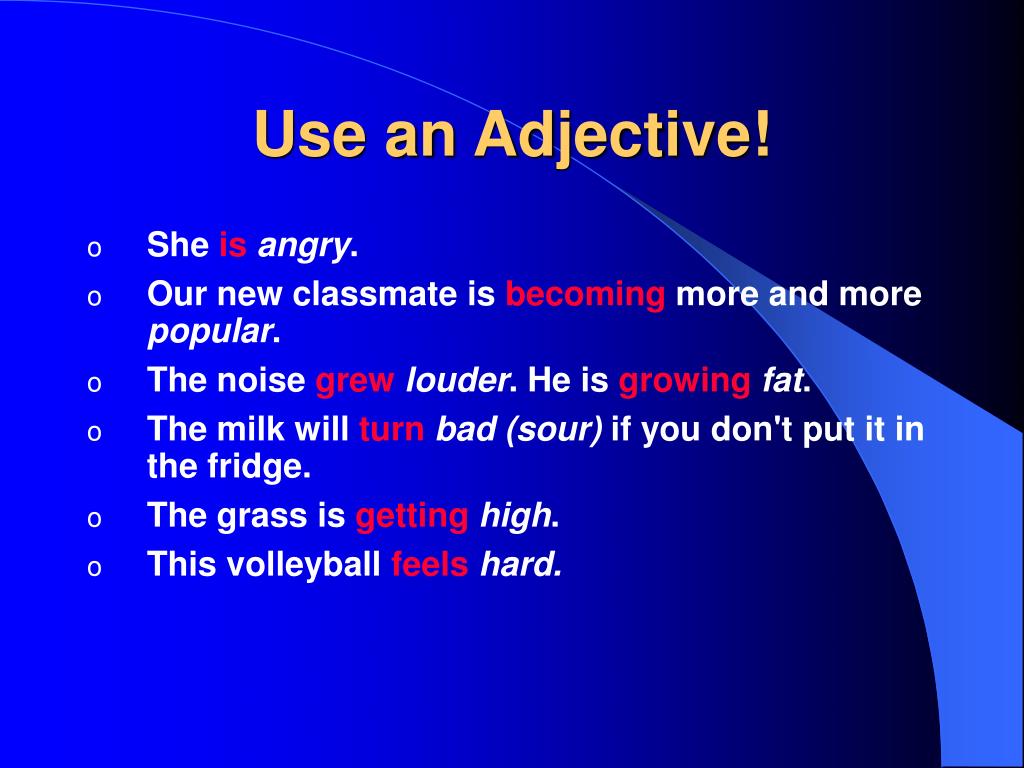 Use an Adjective!

o She is angry.
o Our new classmate is becoming more and more popular.
o The noise grew louder. He is growing fat.
o The milk will turn bad (sour) if you don't put it in the fridge.
o The grass is getting high.
o This volleyball feels hard.